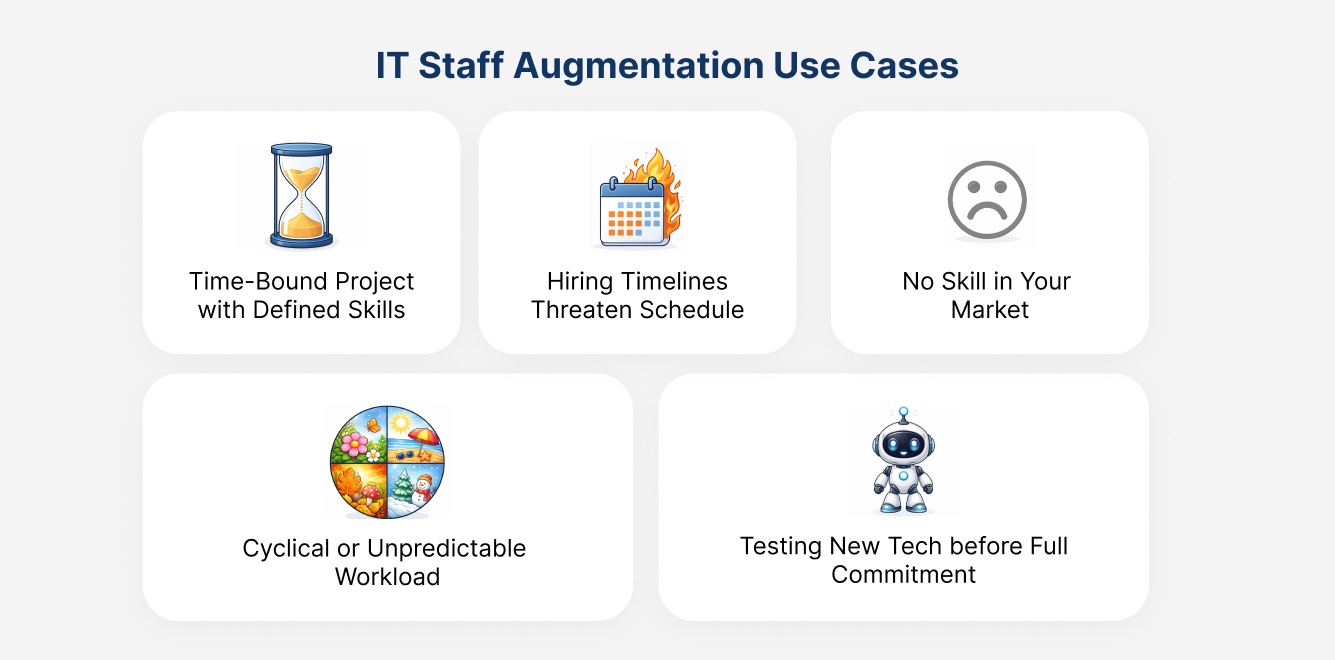 IT Staff Augmentation Use Cases

Time-Bound Project with Defined Skills

Hiring Timelines Threaten Schedule

No Skill in Your Market

Cyclical or Unpredictable Workload

Testing New Tech before Full Commitment